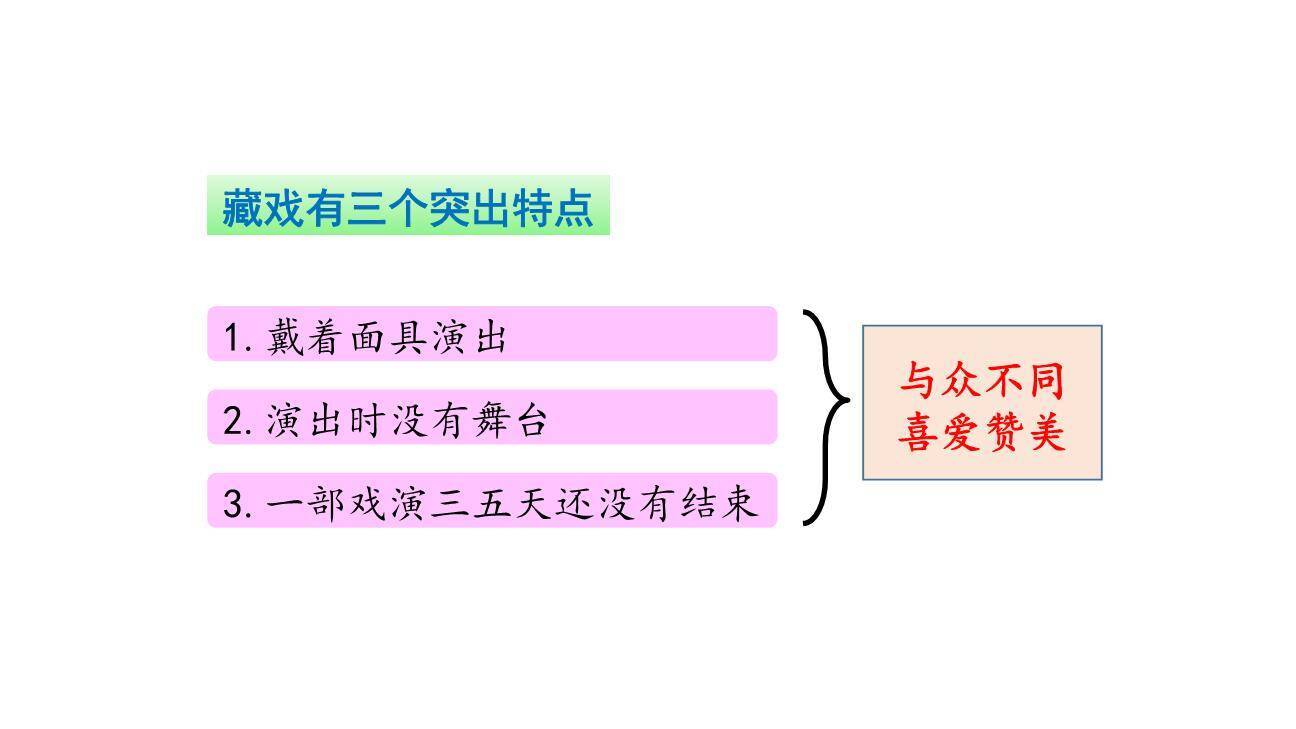 藏戏有三个突出特点

1. 戴着面具演出

2. 演出时没有舞台

3. 一部戏演三五天还没有结束

与众不同
喜爱赞美